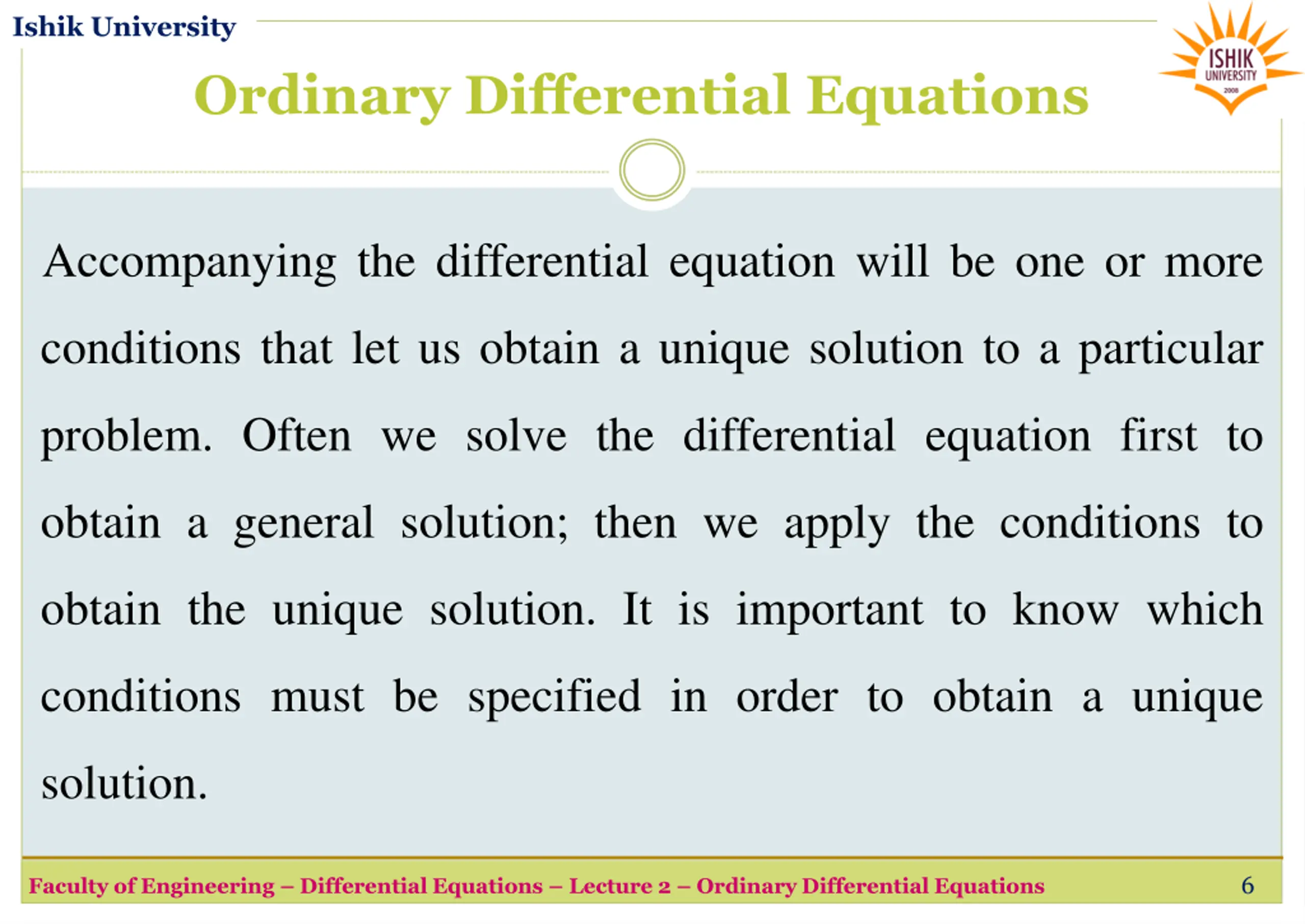 Ishik University

ISHIK UNIVERSITY 2008

Ordinary Differential Equations

Accompanying the differential equation will be one or more conditions that let us obtain a unique solution to a particular problem. Often we solve the differential equation first to obtain a general solution; then we apply the conditions to obtain the unique solution. It is important to know which conditions must be specified in order to obtain a unique solution.

Faculty of Engineering – Differential Equations – Lecture 2 – Ordinary Differential Equations 6